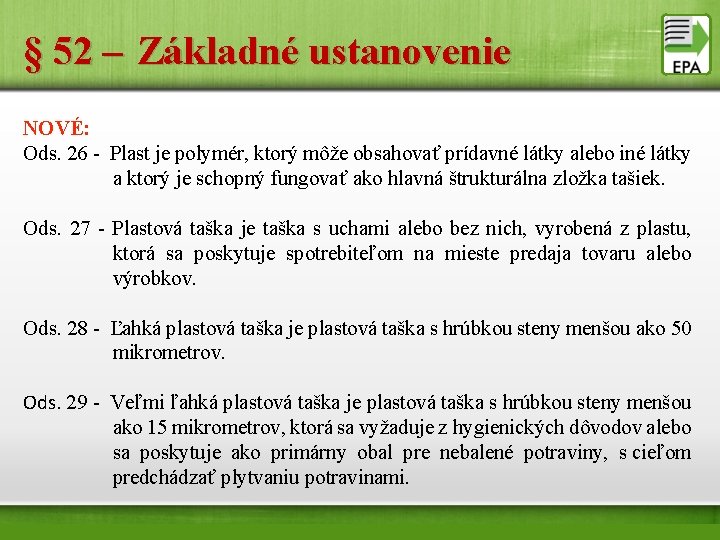 § 52 – Základné ustanovenie

EPA

NOVÉ:
Ods. 26 - Plast je polymér, ktorý môže obsahovať prídavné látky alebo iné látky a ktorý je schopný fungovať ako hlavná štrukturálna zložka tašiek.

Ods. 27 - Plastová taška je taška s uchami alebo bez nich, vyrobená z plastu, ktorá sa poskytuje spotrebiteľom na mieste predaja tovaru alebo výrobkov.

Ods. 28 - Ľahká plastová taška je plastová taška s hrúbkou steny menšou ako 50 mikrometrov.

Ods. 29 - Veľmi ľahká plastová taška je plastová taška s hrúbkou steny menšou ako 15 mikrometrov, ktorá sa vyžaduje z hygienických dôvodov alebo sa poskytuje ako primárny obal pre nebalené potraviny, s cieľom predchádzať plytvaniu potravinami.